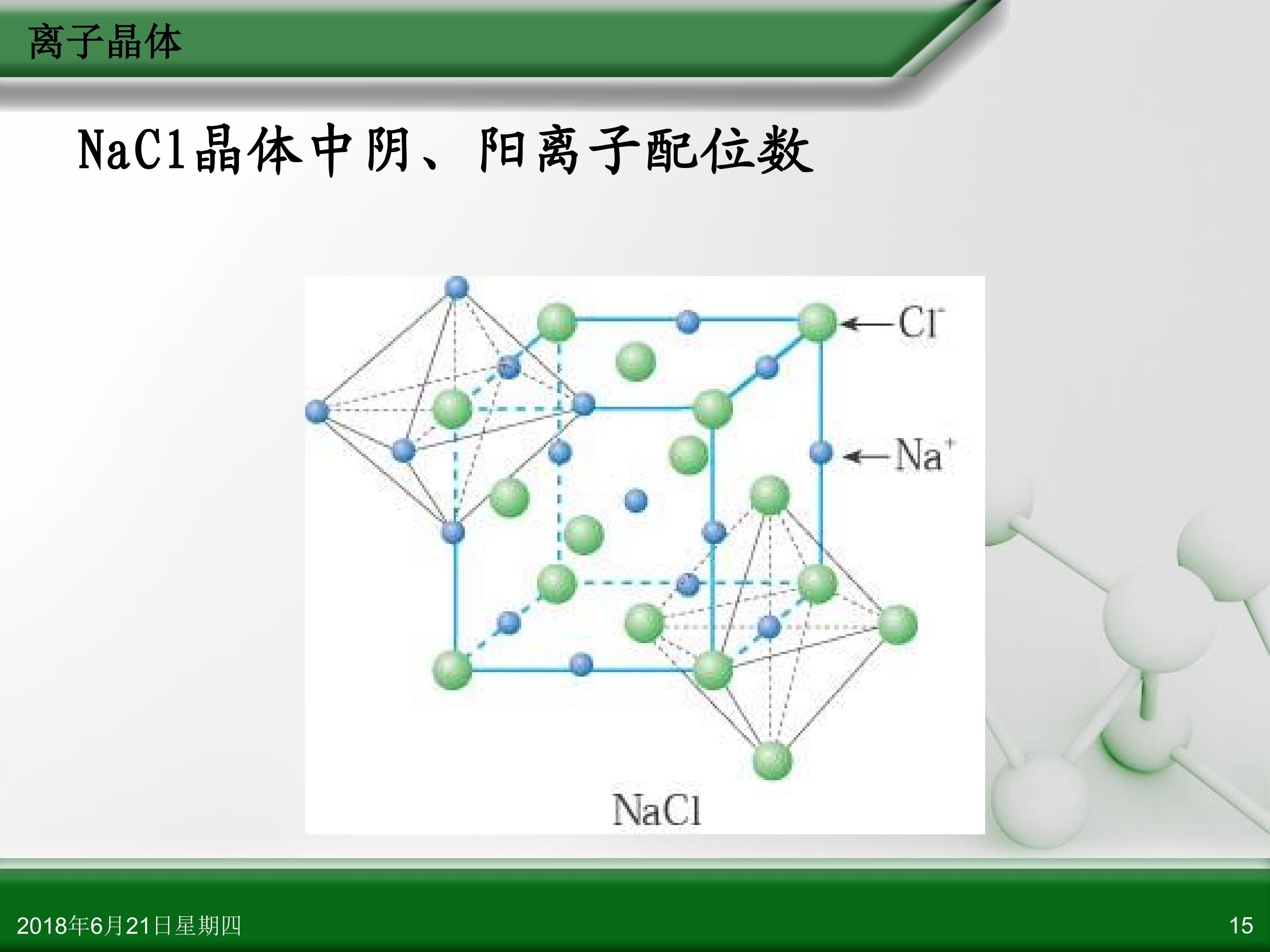 离子晶体

NaCl晶体中阴、阳离子配位数

$Cl^-$

$Na^+$

NaCl

2018年6月21日星期四

15